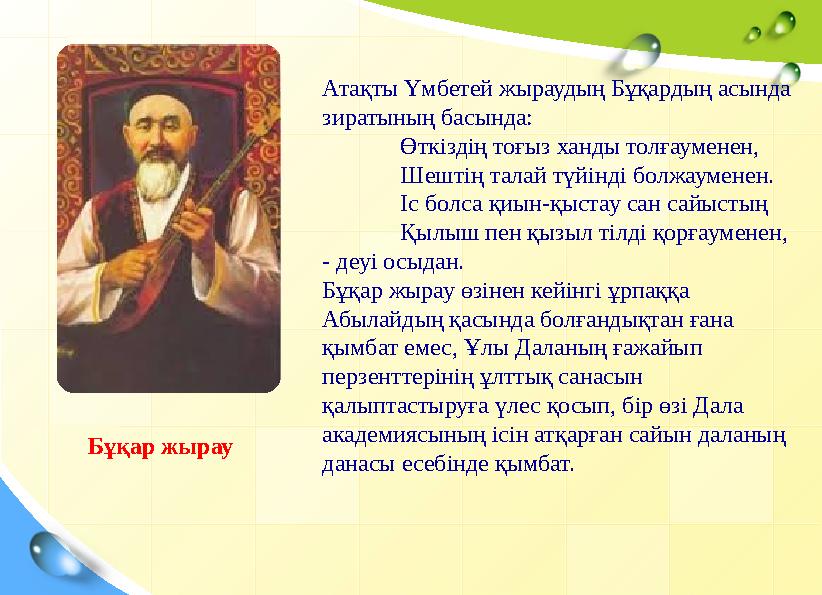 Атақты Үмбетей жыраудың Бұқардың асында зиратының басында:

Өткіздің тоғыз ханды толғауменен,
Шештің талай түйінді болжауменен.
Іс болса қиын-қыстау сан сайыстың
Қылыш пен қызыл тілді қорғауменен,

- деуі осыдан.
Бұқар жырау өзінен кейінгі ұрпаққа Абылайдың қасында болғандықтан ғана қымбат емес, Ұлы Даланың ғажайып перзенттерінің ұлттық санасын қалыптастыруға үлес қосып, бір өзі Дала академиясының ісін атқарған сайын даланың данасы есебінде қымбат.

Бұқар жырау